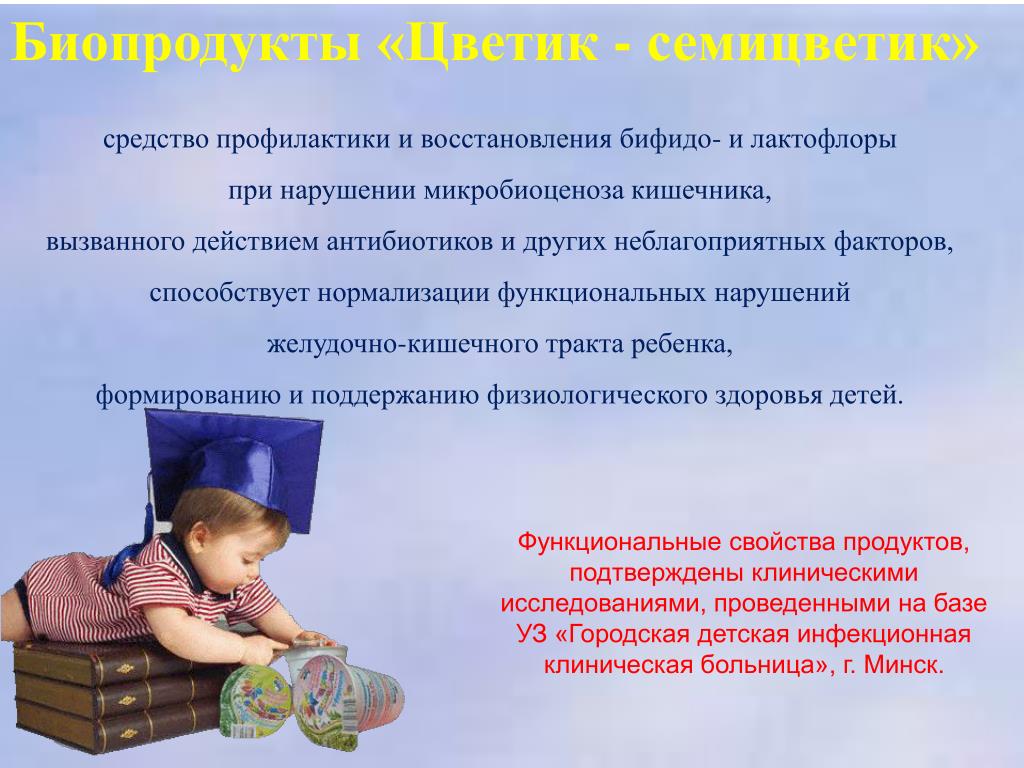 Биопродукты «Цветик - семицветик»

средство профилактики и восстановления бифидо- и лактофлоры при нарушении микробиоценоза кишечника, вызванного действием антибиотиков и других неблагоприятных факторов, способствует нормализации функциональных нарушений желудочно-кишечного тракта ребенка, формированию и поддержанию физиологического здоровья детей.

Функциональные свойства продуктов, подтверждены клиническими исследованиями, проведенными на базе УЗ «Городская детская инфекционная клиническая больница», г. Минск.